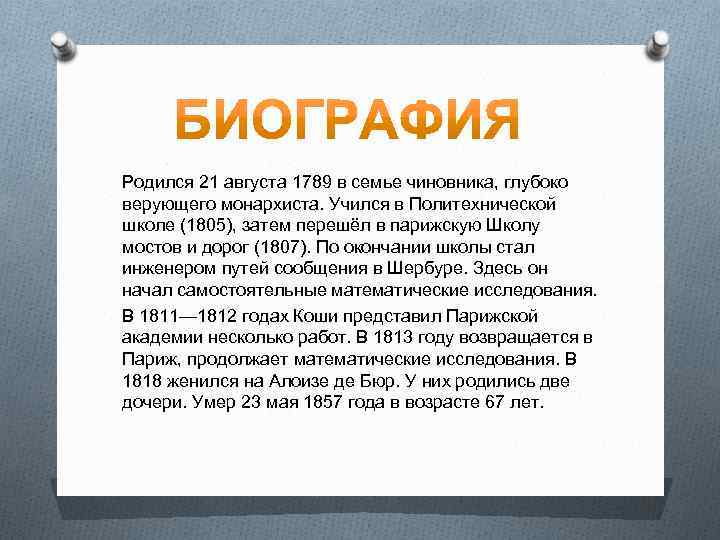 БИОГРАФИЯ

Родился 21 августа 1789 в семье чиновника, глубоко верующего монархиста. Учился в Политехнической школе (1805), затем перешёл в парижскую Школу мостов и дорог (1807). По окончании школы стал инженером путей сообщения в Шербуре. Здесь он начал самостоятельные математические исследования.

В 1811—1812 годах Коши представил Парижской академии несколько работ. В 1813 году возвращается в Париж, продолжает математические исследования. В 1818 женился на Алоизе де Бюр. У них родились две дочери. Умер 23 мая 1857 года в возрасте 67 лет.